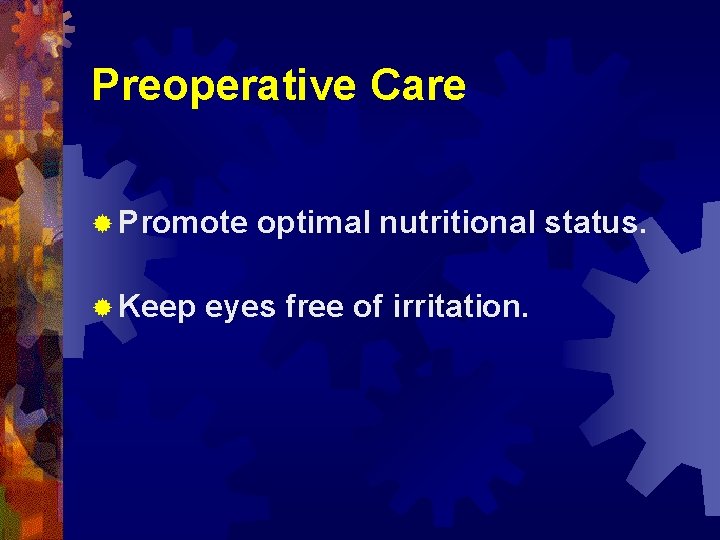 Preoperative Care

Promote optimal nutritional status.

Keep eyes free of irritation.